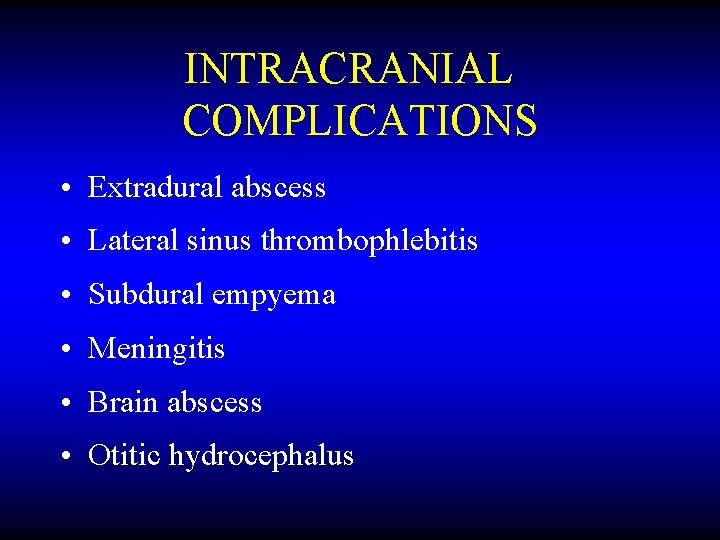 INTRACRANIAL COMPLICATIONS

• Extradural abscess
• Lateral sinus thrombophlebitis
• Subdural empyema
• Meningitis
• Brain abscess
• Otitic hydrocephalus